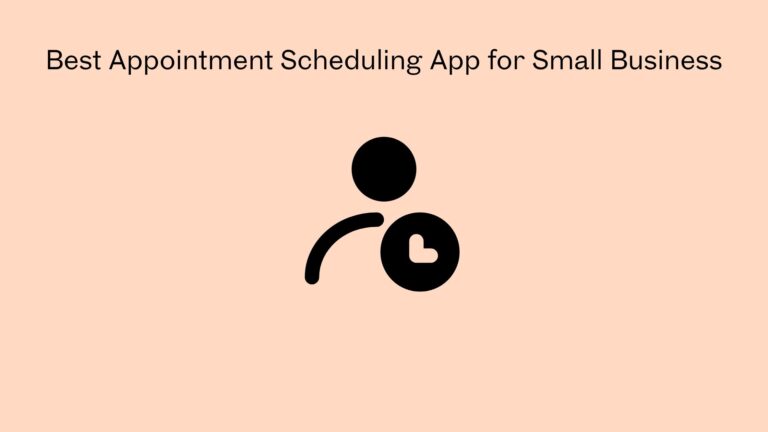 Best Appointment Scheduling App for Small Business